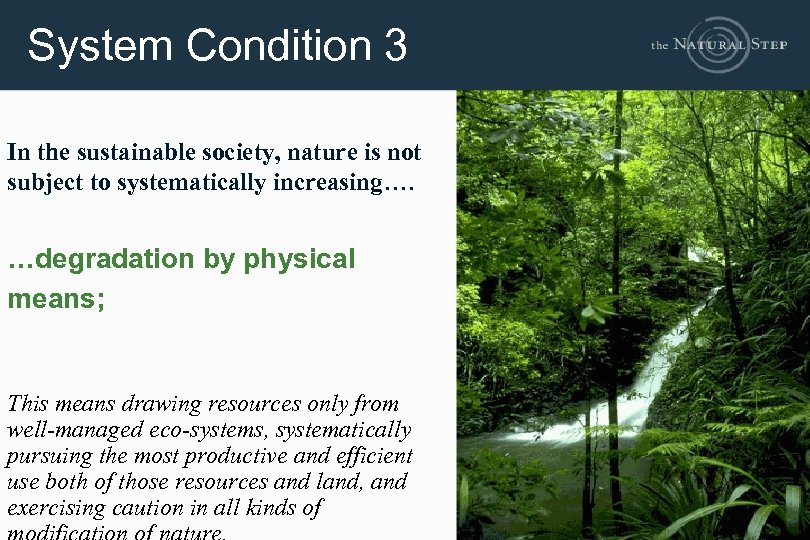 System Condition 3

the NATURAL STEP

In the sustainable society, nature is not subject to systematically increasing….

…degradation by physical means;

This means drawing resources only from well-managed eco-systems, systematically pursuing the most productive and efficient use both of those resources and land, and exercising caution in all kinds of modification of nature.